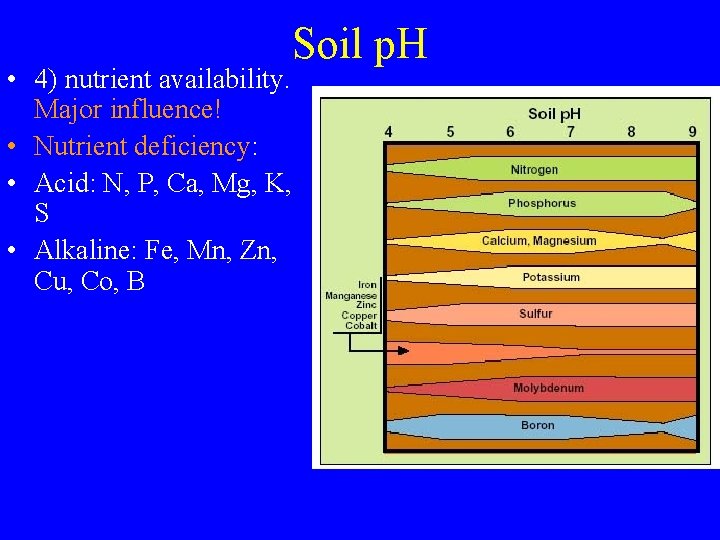 Soil pH

• 4) nutrient availability. Major influence!
• Nutrient deficiency:
• Acid: N, P, Ca, Mg, K, S
• Alkaline: Fe, Mn, Zn, Cu, Co, B

Soil pH
4 5 6 7 8 9
Nitrogen
Phosphorus
Calcium, Magnesium
Potassium
Iron
Manganese
Zinc
Copper
Cobalt
Sulfur
Molybdenum
Boron